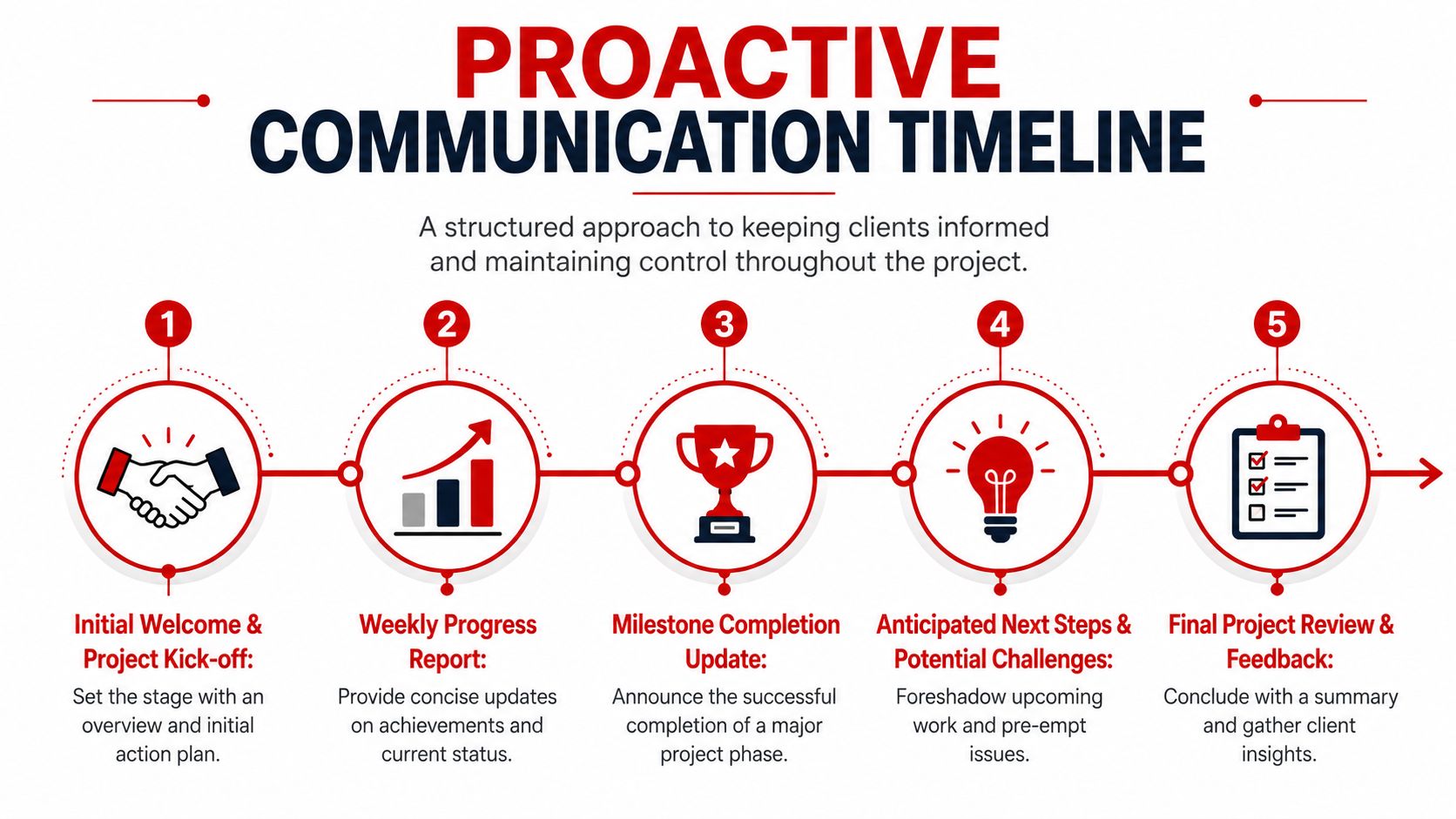 PROACTIVE
COMMUNICATION TIMELINE

A structured approach to keeping clients informed and maintaining control throughout the project.

1

Initial Welcome & Project Kick-off:

Set the stage with an overview and initial action plan.

2

Weekly Progress Report:

Provide concise updates on achievements and current status.

3

Milestone Completion Update:

Announce the successful completion of a major project phase.

4

Anticipated Next Steps & Potential Challenges:

Foreshadow upcoming work and pre-empt issues.

5

Final Project Review & Feedback:

Conclude with a summary and gather client insights.